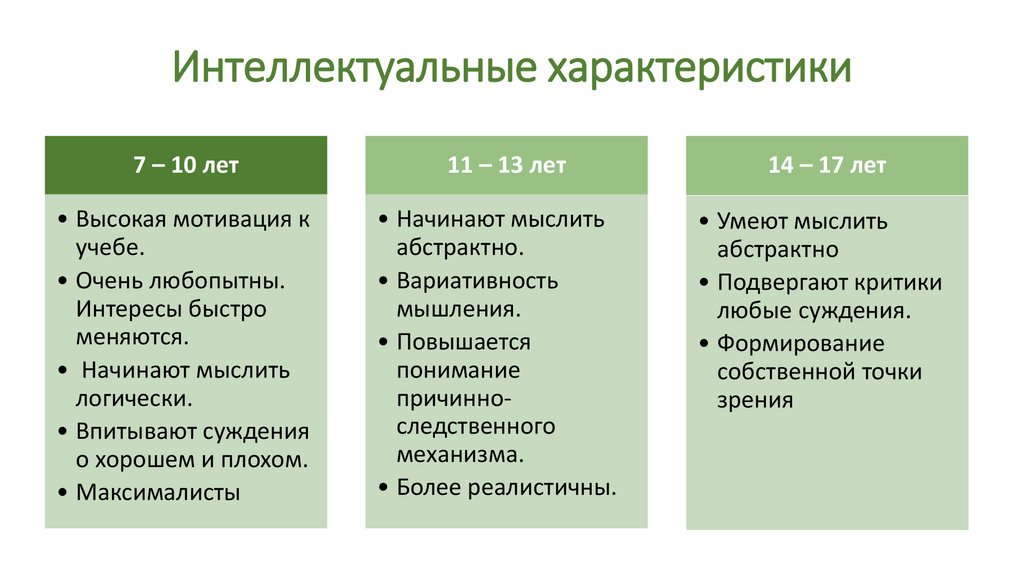 Интеллектуальные характеристики

7 – 10 лет

• Высокая мотивация к учебе.
• Очень любопытны. Интересы быстро меняются.
• Начинают мыслить логически.
• Впитывают суждения о хорошем и плохом.
• Максималисты

11 – 13 лет

• Начинают мыслить абстрактно.
• Вариативность мышления.
• Повышается понимание причинно-следственного механизма.
• Более реалистичны.

14 – 17 лет

• Умеют мыслить абстрактно
• Подвергают критики любые суждения.
• Формирование собственной точки зрения